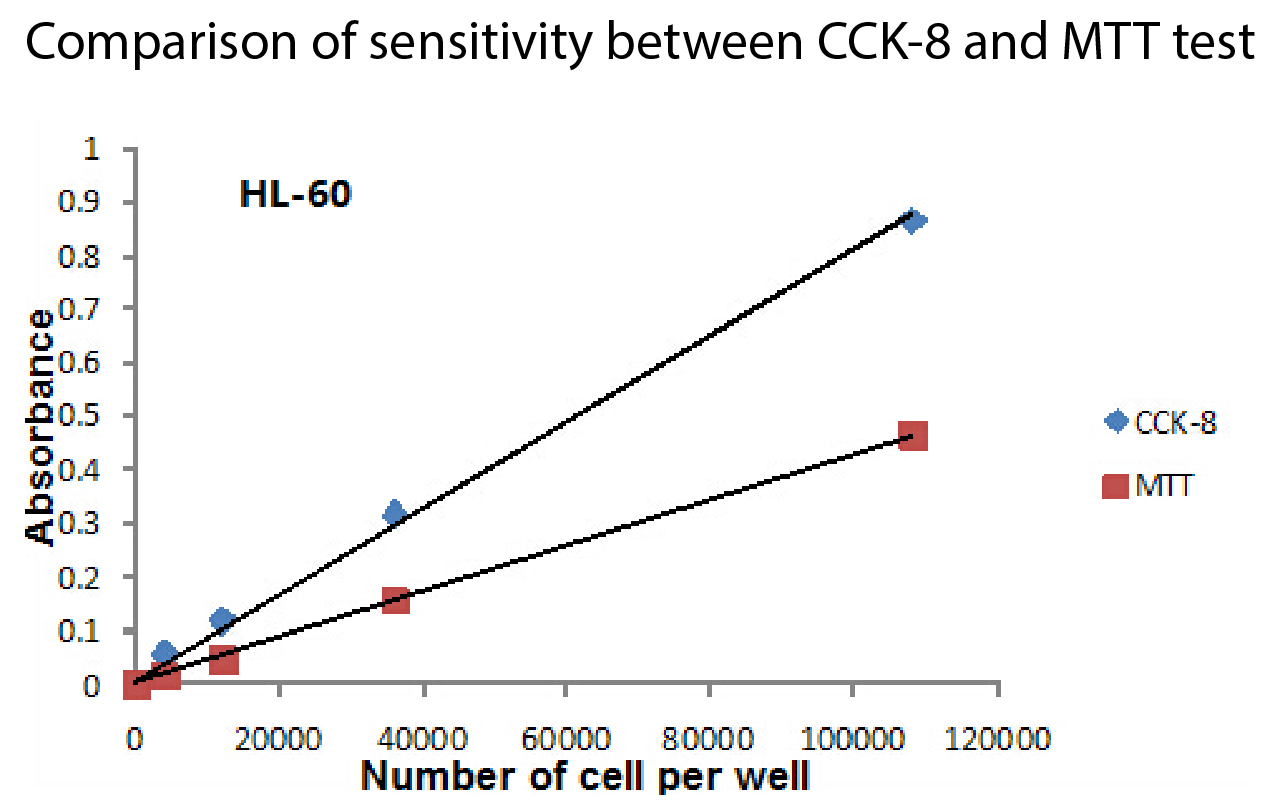 Comparison of sensitivity between CCK-8 and MTT test

HL-60

Absorbance

1
0.9
0.8
0.7
0.6
0.5
0.4
0.3
0.2
0.1
0

0
20000
40000
60000
80000
100000
120000

Number of cell per well

CCK-8
MTT